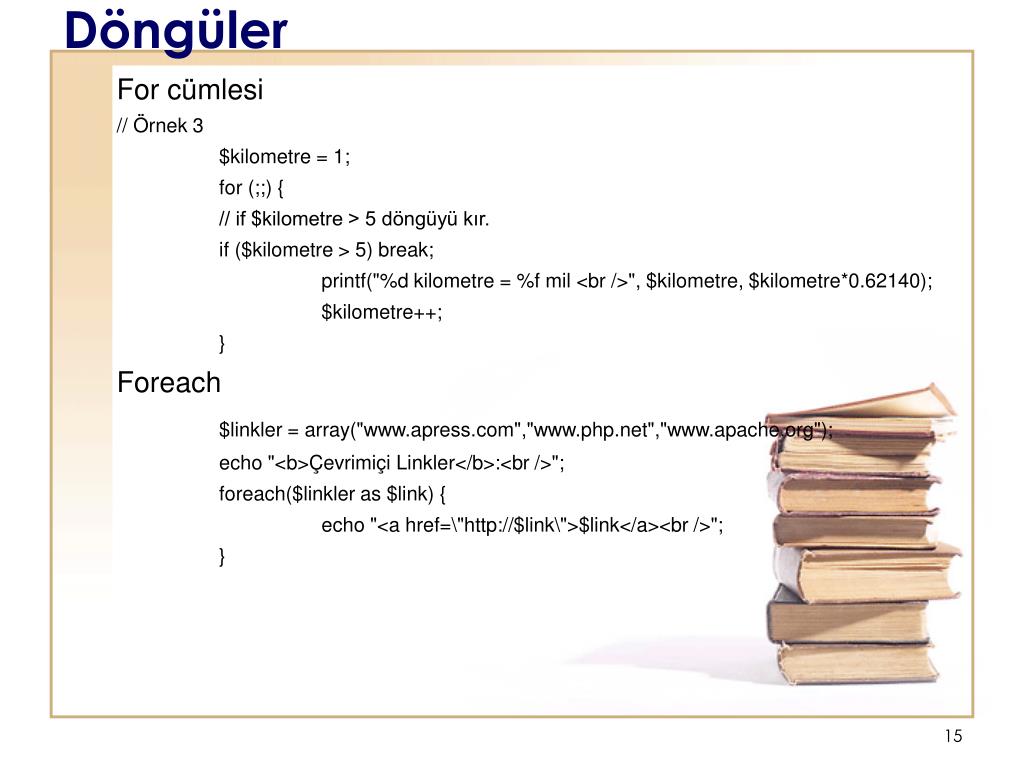 Döngüler

For cümlesi

// Örnek 3

$kilometre = 1;

for (;;) {

// if $kilometre > 5 döngüyü kır.

if ($kilometre > 5) break;

printf("%d kilometre = %f mil <br />", $kilometre, $kilometre*0.62140);

$kilometre++;

}

Foreach

$linkler = array("www.apress.com","www.php.net","www.apache.org");

echo "<b>Çevrimiçi Linkler</b>:<br />";

foreach($linkler as $link) {

echo "<a href=\"http://$link\">$link</a><br />";

}

15